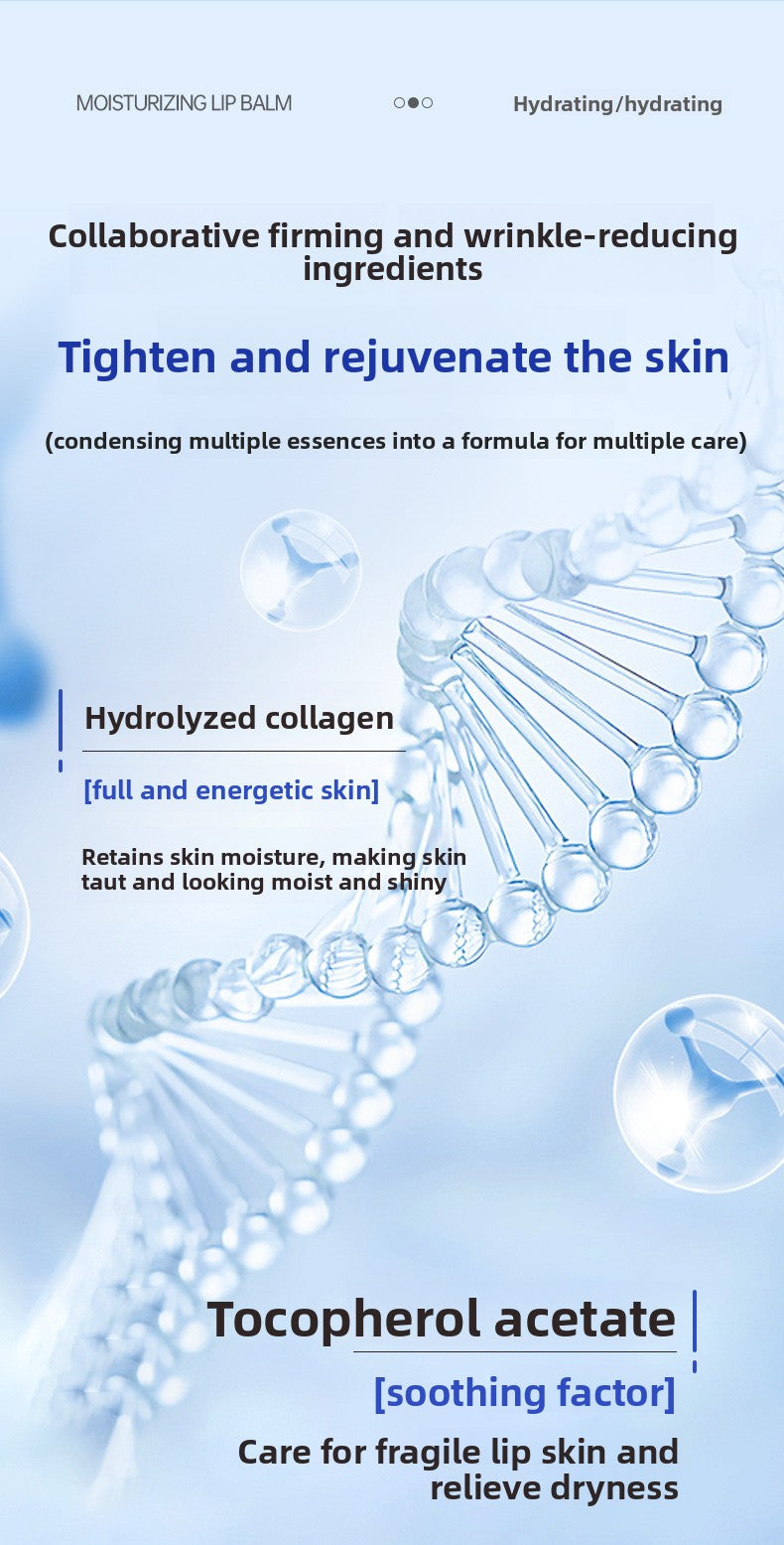 MOISTURIZING LIP BALM

Hydrating/hydrating

Collaborative firming and wrinkle-reducing ingredients

Tighten and rejuvenate the skin

(condensing multiple essences into a formula for multiple care)

Hydrolyzed collagen

[full and energetic skin]

Retains skin moisture, making skin taut and looking moist and shiny

Tocopherol acetate

[soothing factor]

Care for fragile lip skin and relieve dryness